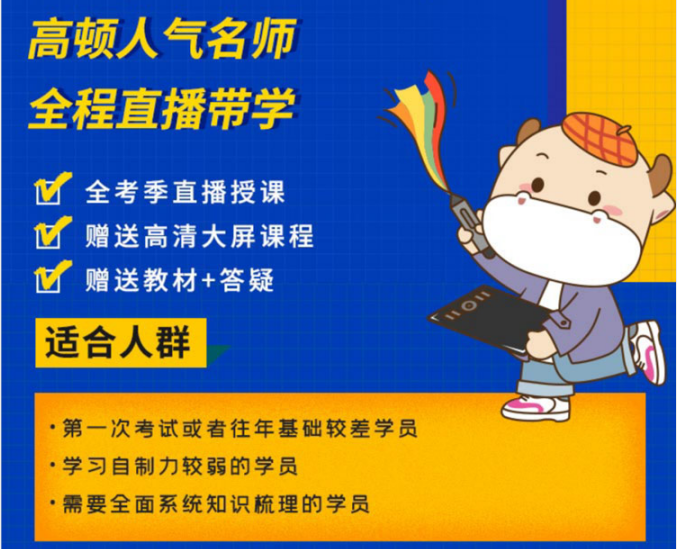 高顿人气名师
全程直播带学

全考季直播授课
赠送高清大屏课程
赠送教材+答疑

适合人群

· 第一次考试或者往年基础较差学员
· 学习自制力较弱的学员
· 需要全面系统知识梳理的学员